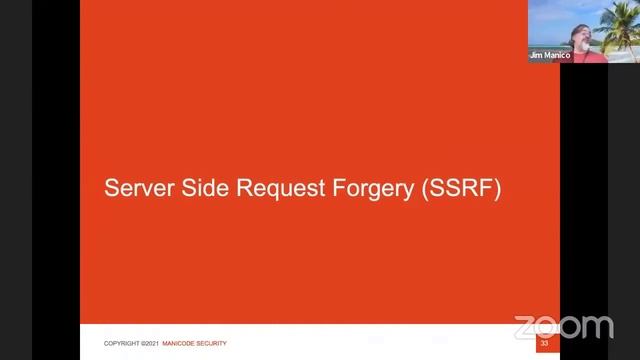 Jim Manico

Server Side Request Forgery (SSRF)

COPYRIGHT ©2021 MANICODE SECURITY

33

zoom